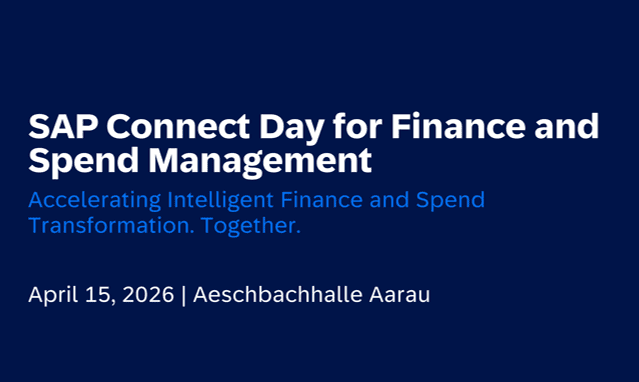 SAP Connect Day for Finance and Spend Management

Accelerating Intelligent Finance and Spend Transformation. Together.

April 15, 2026 | Aeschbachhalle Aarau